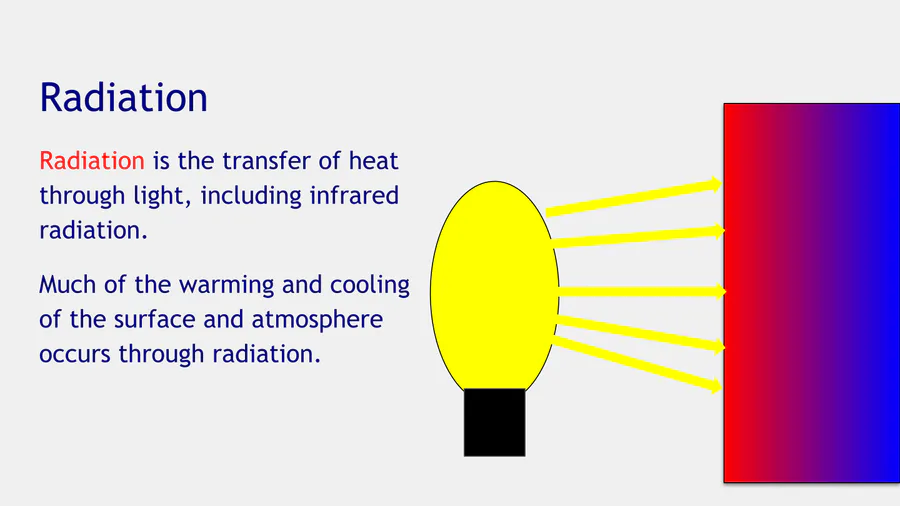 Radiation

Radiation is the transfer of heat through light, including infrared radiation.

Much of the warming and cooling of the surface and atmosphere occurs through radiation.